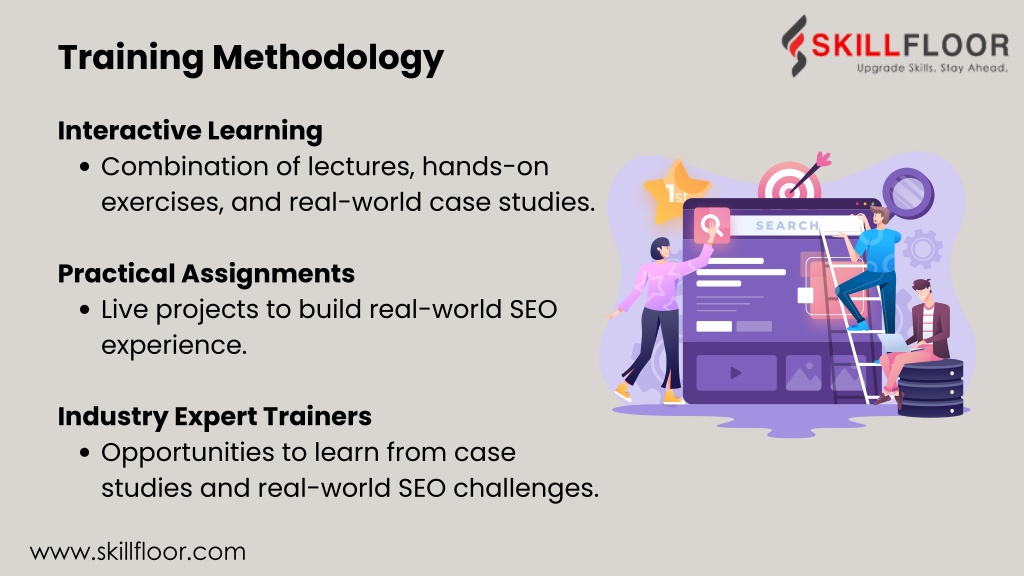 Training Methodology

SKILLFLOOR
Upgrade Skills. Stay Ahead.

Interactive Learning
• Combination of lectures, hands-on exercises, and real-world case studies.

Practical Assignments
• Live projects to build real-world SEO experience.

Industry Expert Trainers
• Opportunities to learn from case studies and real-world SEO challenges.

1st

SEARCH

www.skillfloor.com